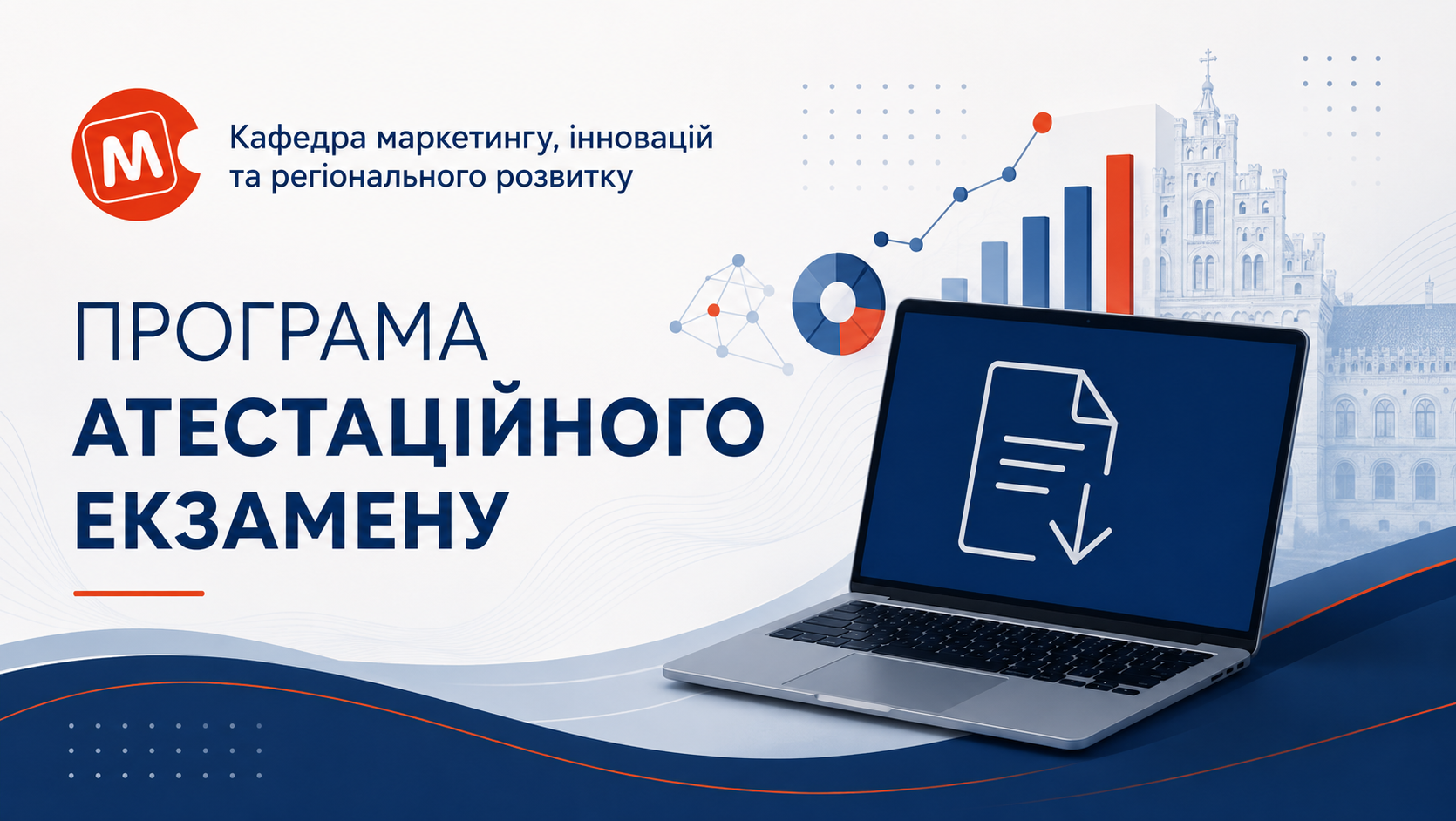 M

Кафедра маркетингу, інновацій та регіонального розвитку

ПРОГРАМА
АТЕСТАЦІЙНОГО
ЕКЗАМЕНУ